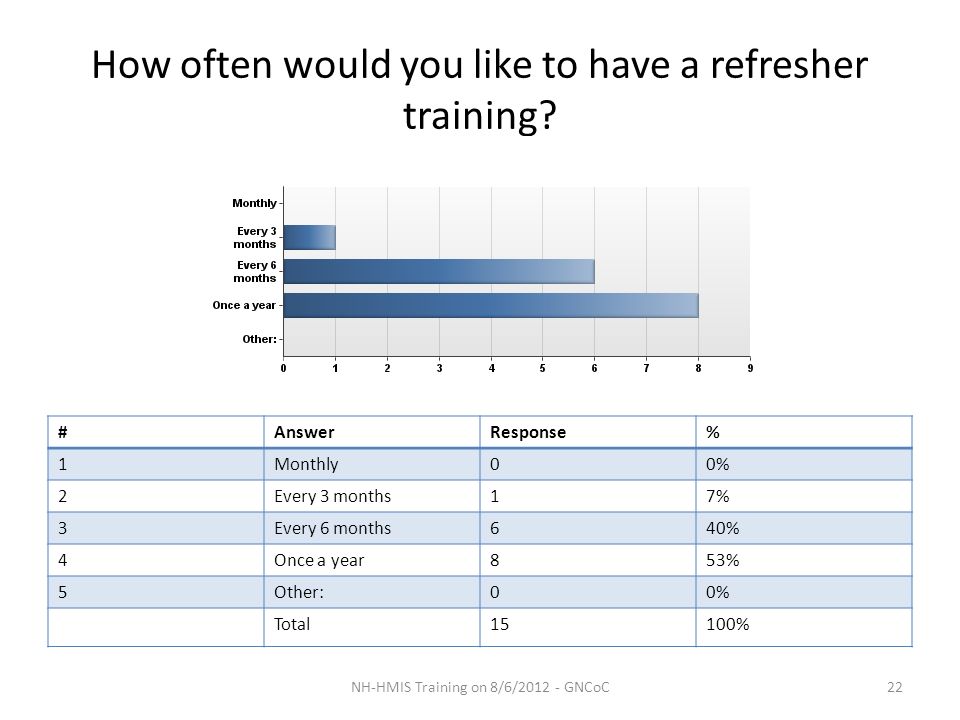 How often would you like to have a refresher training?

Monthly
Every 3 months
Every 6 months
Once a year
Other:

0 1 2 3 4 5 6 7 8 9

| # | Answer | Response | % |
|---|---|---|---|
| 1 | Monthly | 0 | 0% |
| 2 | Every 3 months | 1 | 7% |
| 3 | Every 6 months | 6 | 40% |
| 4 | Once a year | 8 | 53% |
| 5 | Other: | 0 | 0% |
| | Total | 15 | 100% |

NH-HMIS Training on 8/6/2012 - GNCoC

22